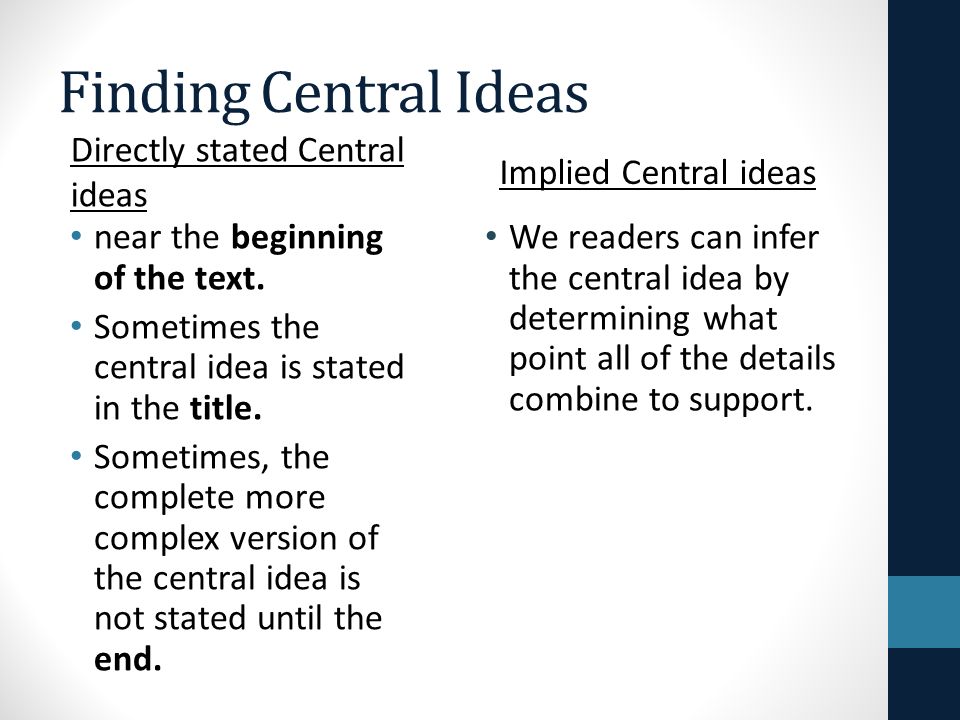 Finding Central Ideas

Directly stated Central ideas

• near the beginning of the text.
• Sometimes the central idea is stated in the title.
• Sometimes, the complete more complex version of the central idea is not stated until the end.

Implied Central ideas

• We readers can infer the central idea by determining what point all of the details combine to support.